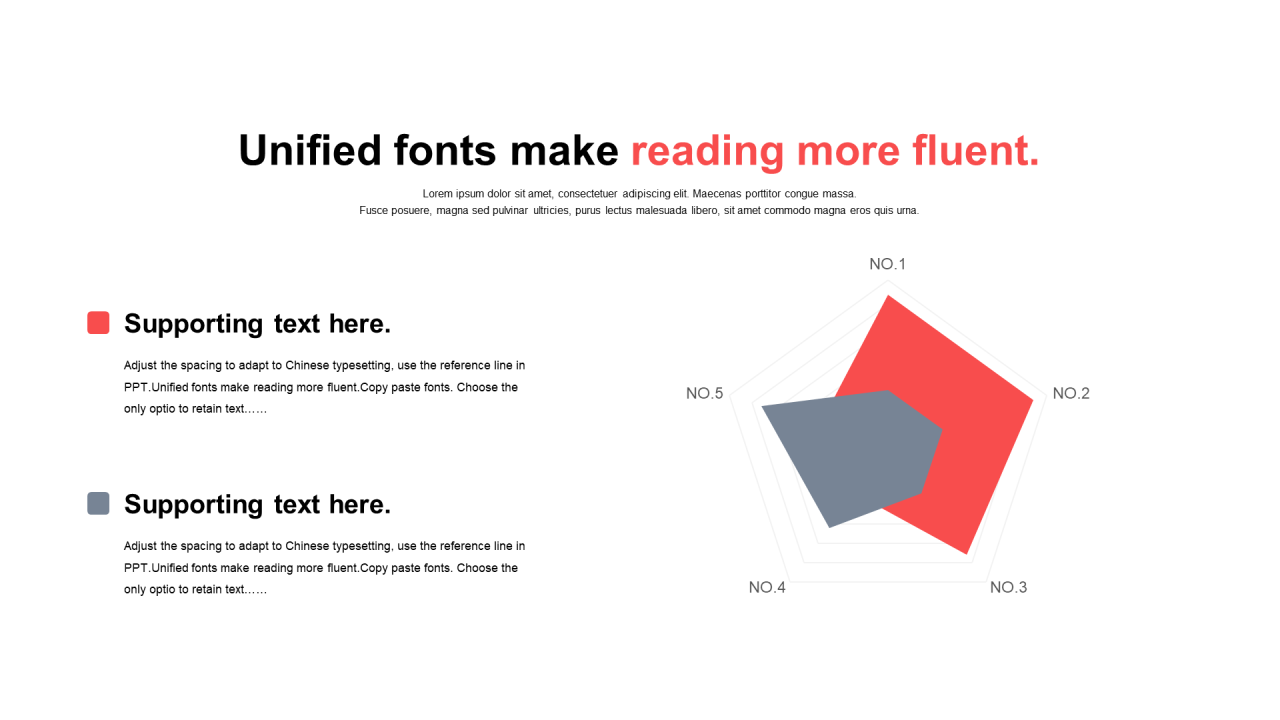 Unified fonts make reading more fluent.

Lorem ipsum dolor sit amet, consectetuer adipiscing elit. Maecenas porttitor congue massa. Fusce posuere, magna sed pulvinar ultricies, purus lectus malesuada libero, sit amet commodo magna eros quis urna.

Supporting text here.

Adjust the spacing to adapt to Chinese typesetting, use the reference line in PPT.Unified fonts make reading more fluent.Copy paste fonts. Choose the only optio to retain text……

Supporting text here.

Adjust the spacing to adapt to Chinese typesetting, use the reference line in PPT.Unified fonts make reading more fluent.Copy paste fonts. Choose the only optio to retain text……

NO.1

NO.2

NO.3

NO.4

NO.5